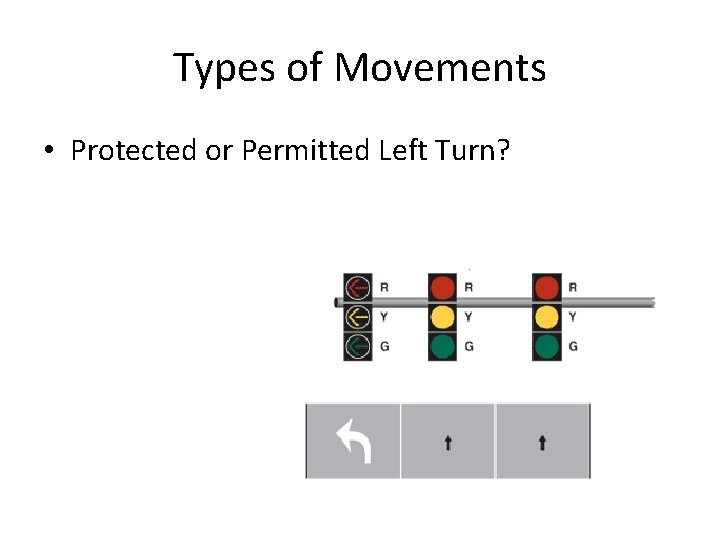 Types of Movements

• Protected or Permitted Left Turn?

R
Y
G
R
Y
G
R
Y
G